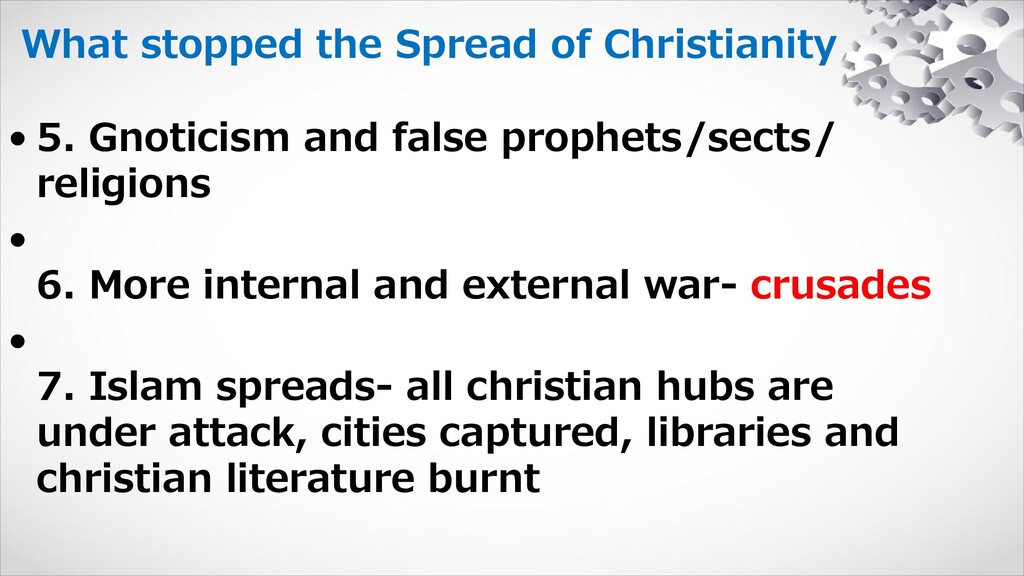 What stopped the Spread of Christianity

• 5. Gnoticism and false prophets/sects/ religions

•

6. More internal and external war- crusades

•

7. Islam spreads- all christian hubs are under attack, cities captured, libraries and christian literature burnt